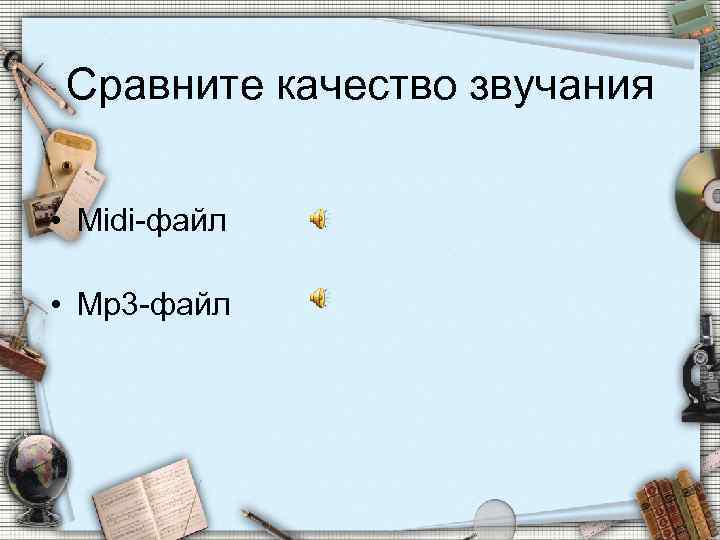 Сравните качество звучания

• Midi-файл

• Mp3-файл